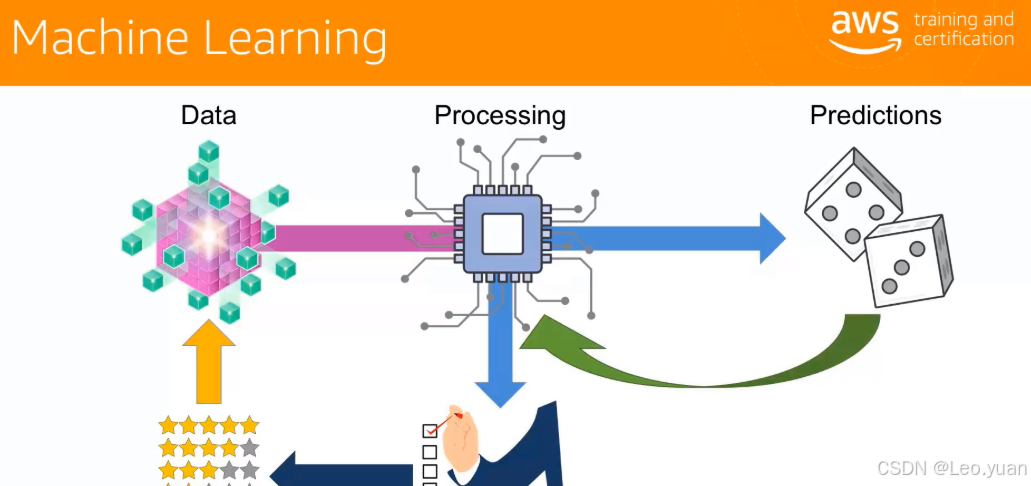 Machine Learning

aws training and certification

Data

Processing

Predictions

CSDN @Leo.yuan